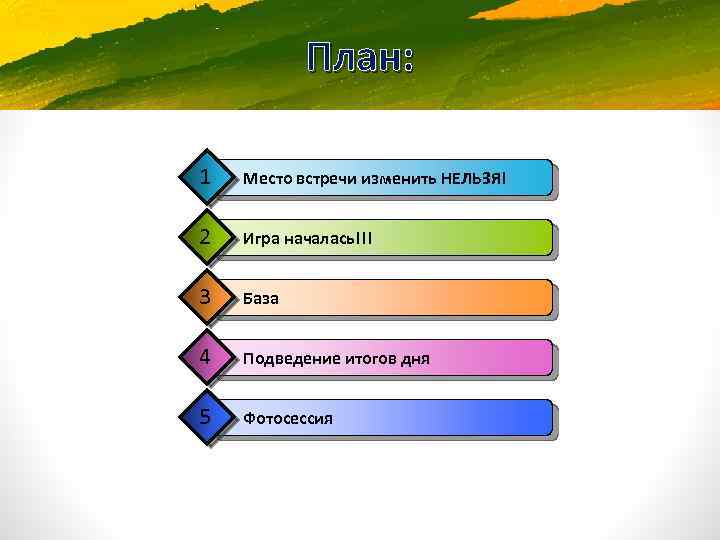 План:

1 Место встречи изменить НЕЛЬЗЯ!

2 Игра началась!!!

3 База

4 Подведение итогов дня

5 Фотосессия